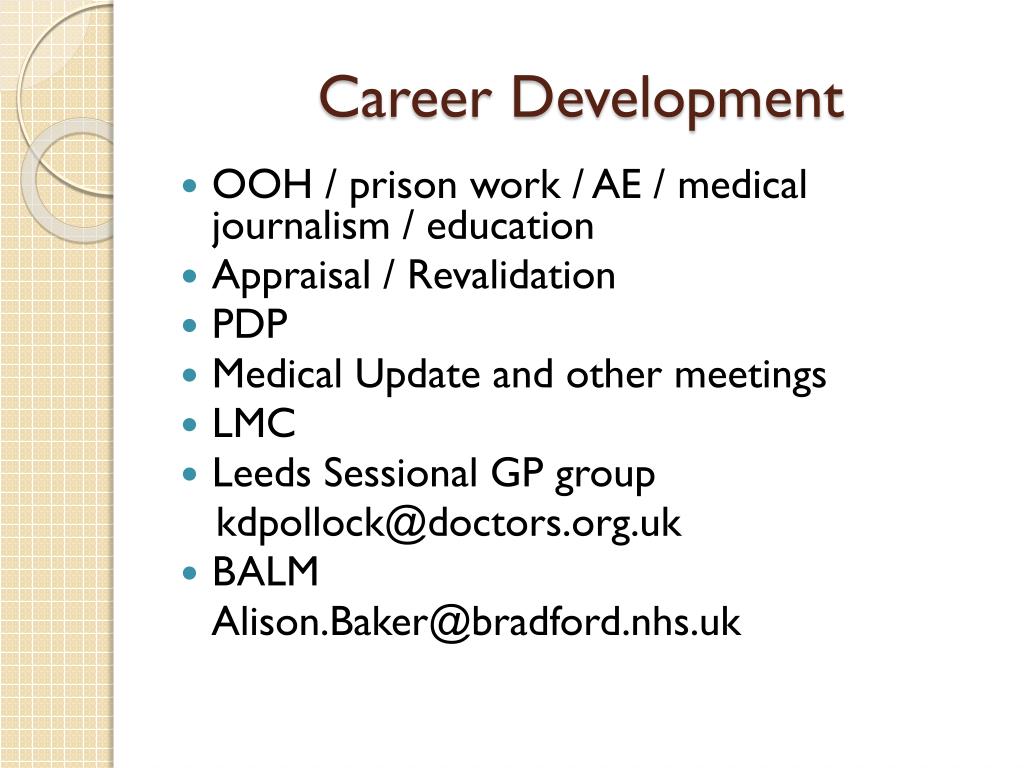 Career Development

- OOH / prison work / AE / medical journalism / education
- Appraisal / Revalidation
- PDP
- Medical Update and other meetings
- LMC
- Leeds Sessional GP group
  kdpollock@doctors.org.uk
- BALM
  Alison.Baker@bradford.nhs.uk